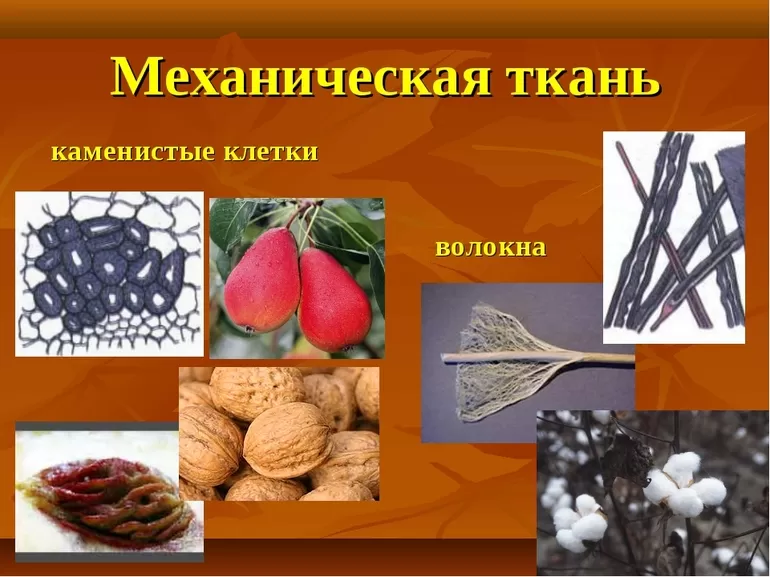 Механическая ткань

каменистые клетки

волокна